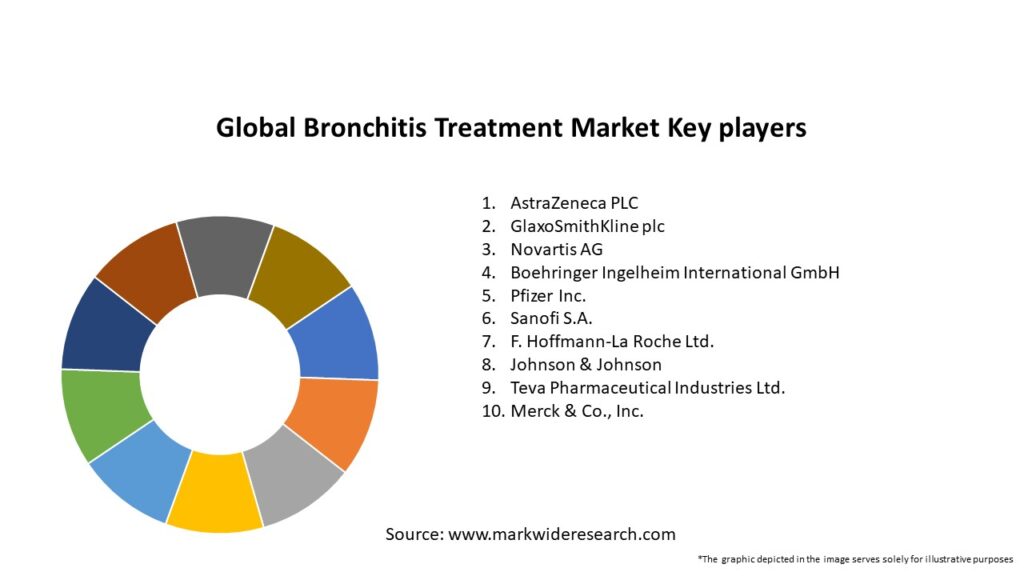 Global Bronchitis Treatment Market Key players

1. AstraZeneca PLC
2. GlaxoSmithKline plc
3. Novartis AG
4. Boehringer Ingelheim International GmbH
5. Pfizer Inc.
6. Sanofi S.A.
7. F. Hoffmann-La Roche Ltd.
8. Johnson & Johnson
9. Teva Pharmaceutical Industries Ltd.
10. Merck & Co., Inc.

Source: www.markwideresearch.com

*The graphic depicted in the image serves solely for illustrative purposes